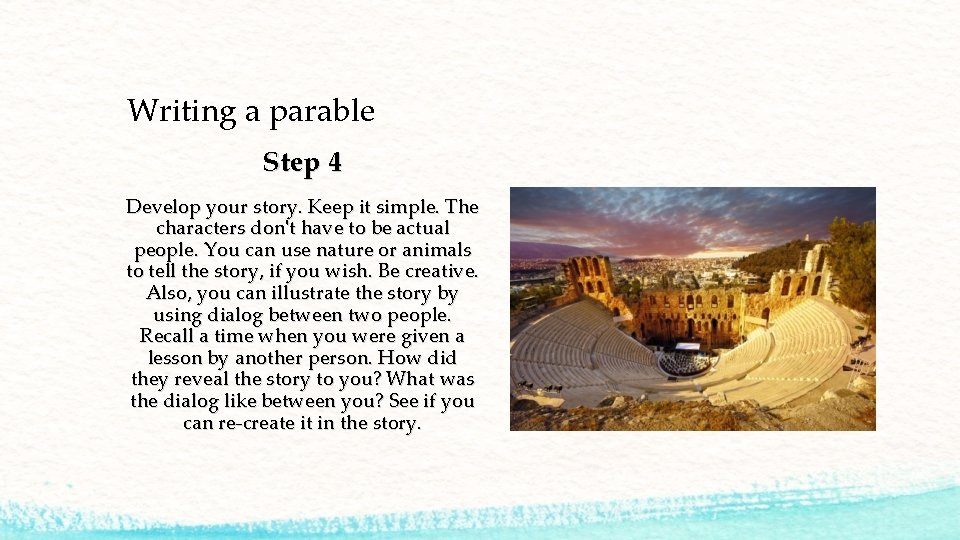 Writing a parable

Step 4

Develop your story. Keep it simple. The characters don't have to be actual people. You can use nature or animals to tell the story, if you wish. Be creative. Also, you can illustrate the story by using dialog between two people. Recall a time when you were given a lesson by another person. How did they reveal the story to you? What was the dialog like between you? See if you can re-create it in the story.